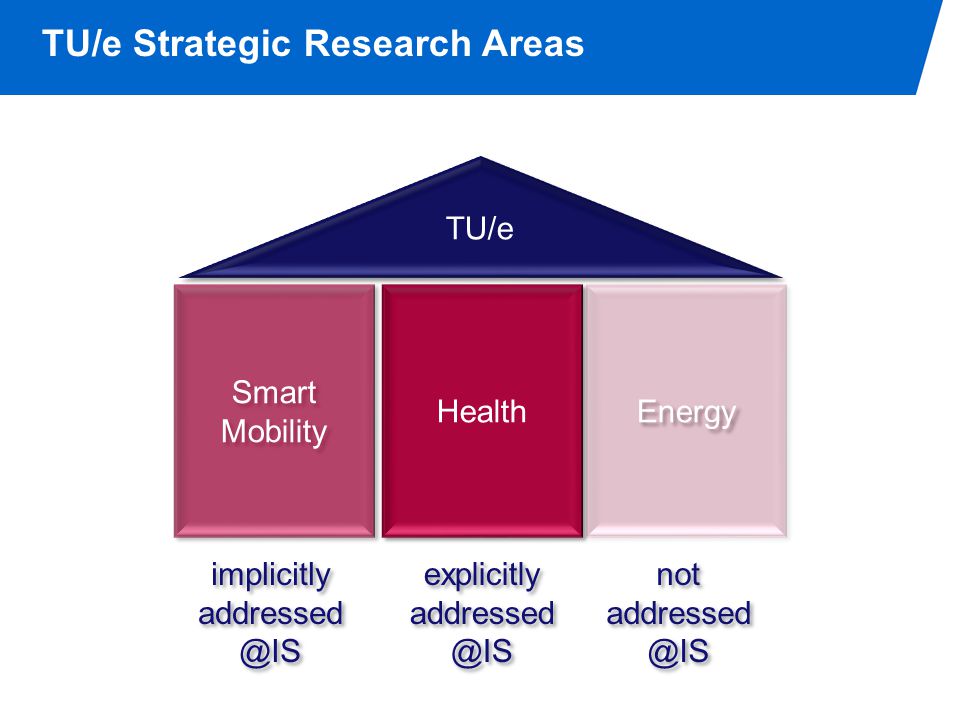 TU/e Strategic Research Areas

TU/e

Smart Mobility

Health

Energy

implicitly addressed @IS

explicitly addressed @IS

not addressed @IS